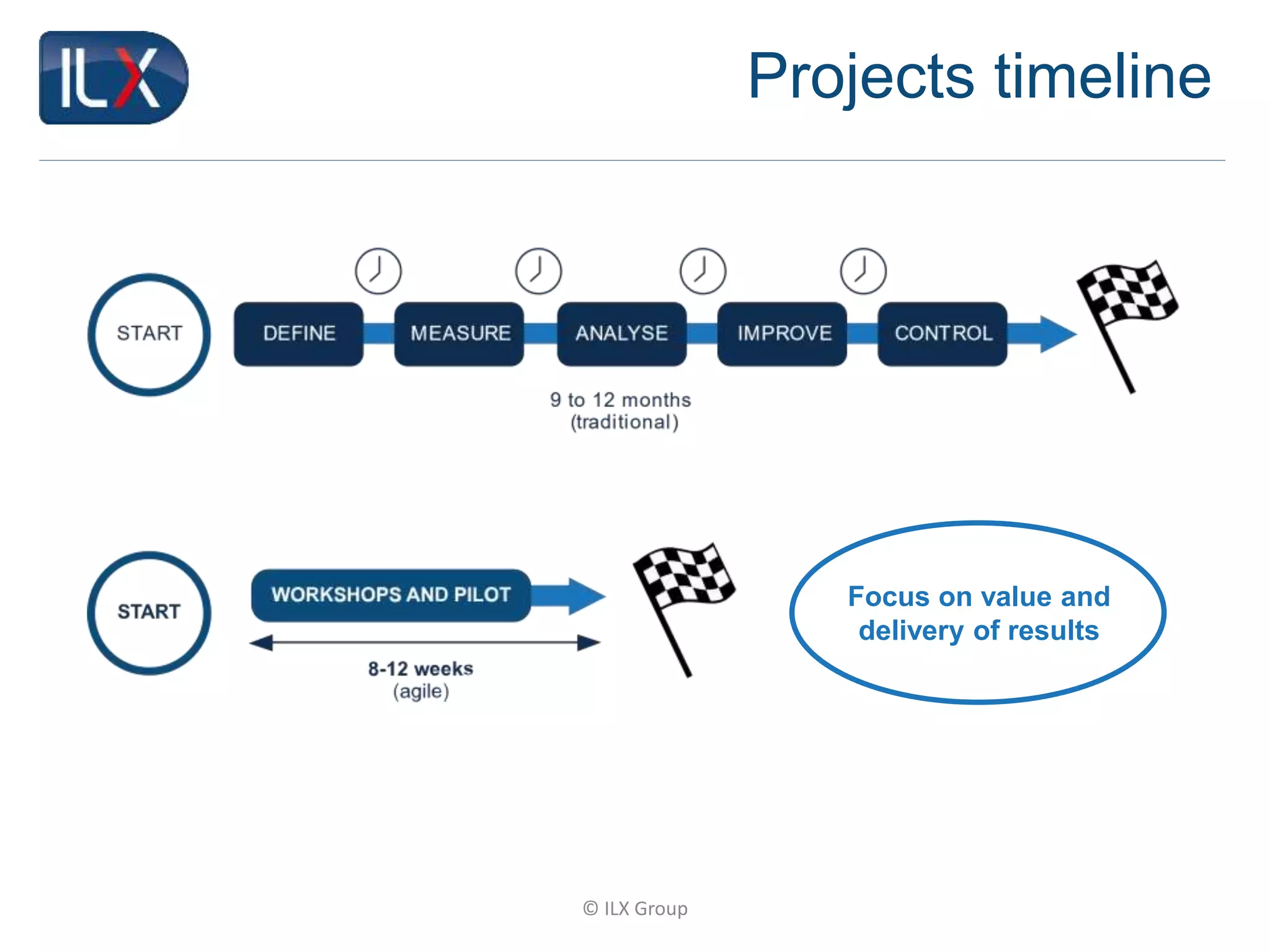 ILX

Projects timeline

START

DEFINE

MEASURE

ANALYSE

IMPROVE

CONTROL

9 to 12 months
(traditional)

START

WORKSHOPS AND PILOT

8-12 weeks
(agile)

Focus on value and delivery of results

© ILX Group